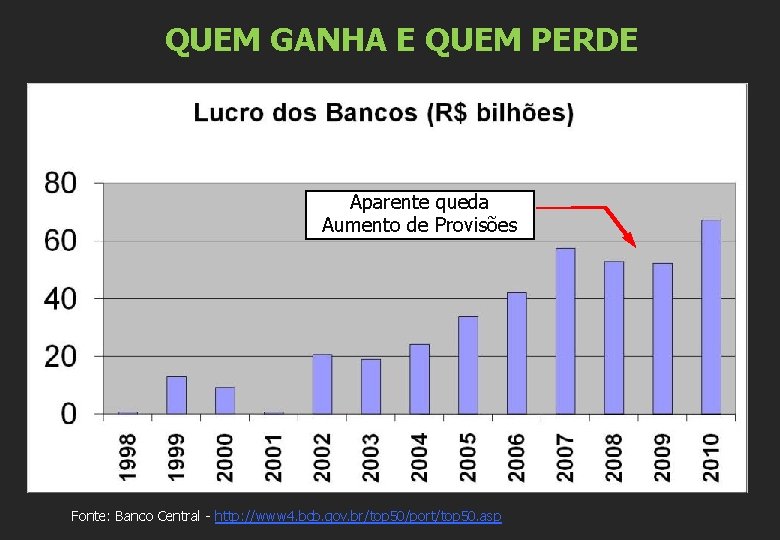 QUEM GANHA E QUEM PERDE

Lucro dos Bancos (R$ bilhões)

80
60
40
20
0

Aparente queda
Aumento de Provisões

1998
1999
2000
2001
2002
2003
2004
2005
2006
2007
2008
2009
2010

Fonte: Banco Central - http://www4.bcb.gov.br/top50/port/top50.asp